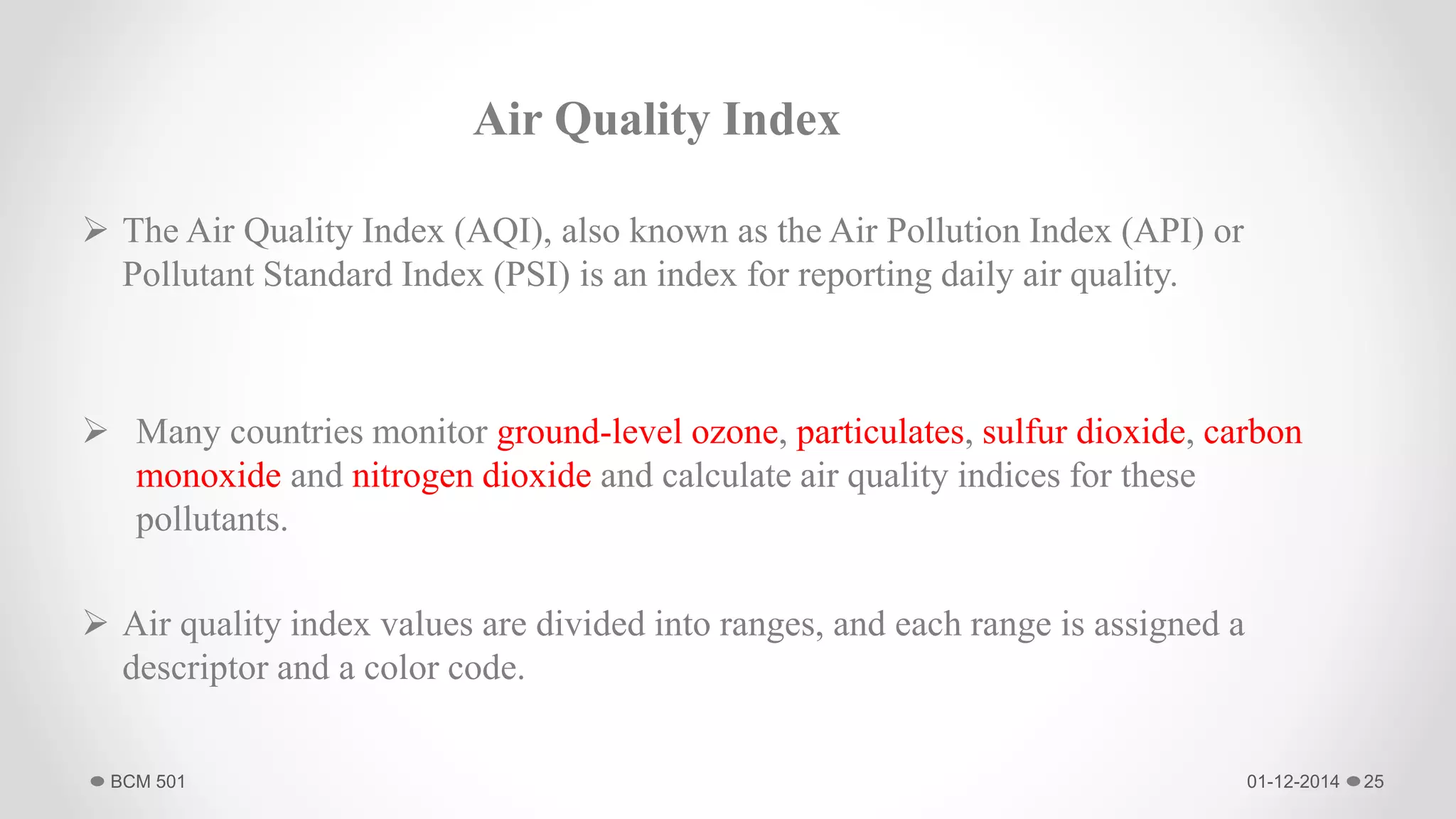 Air Quality Index

➢ The Air Quality Index (AQI), also known as the Air Pollution Index (API) or Pollutant Standard Index (PSI) is an index for reporting daily air quality.

➢ Many countries monitor ground-level ozone, particulates, sulfur dioxide, carbon monoxide and nitrogen dioxide and calculate air quality indices for these pollutants.

➢ Air quality index values are divided into ranges, and each range is assigned a descriptor and a color code.

BCM 501

01-12-2014 25